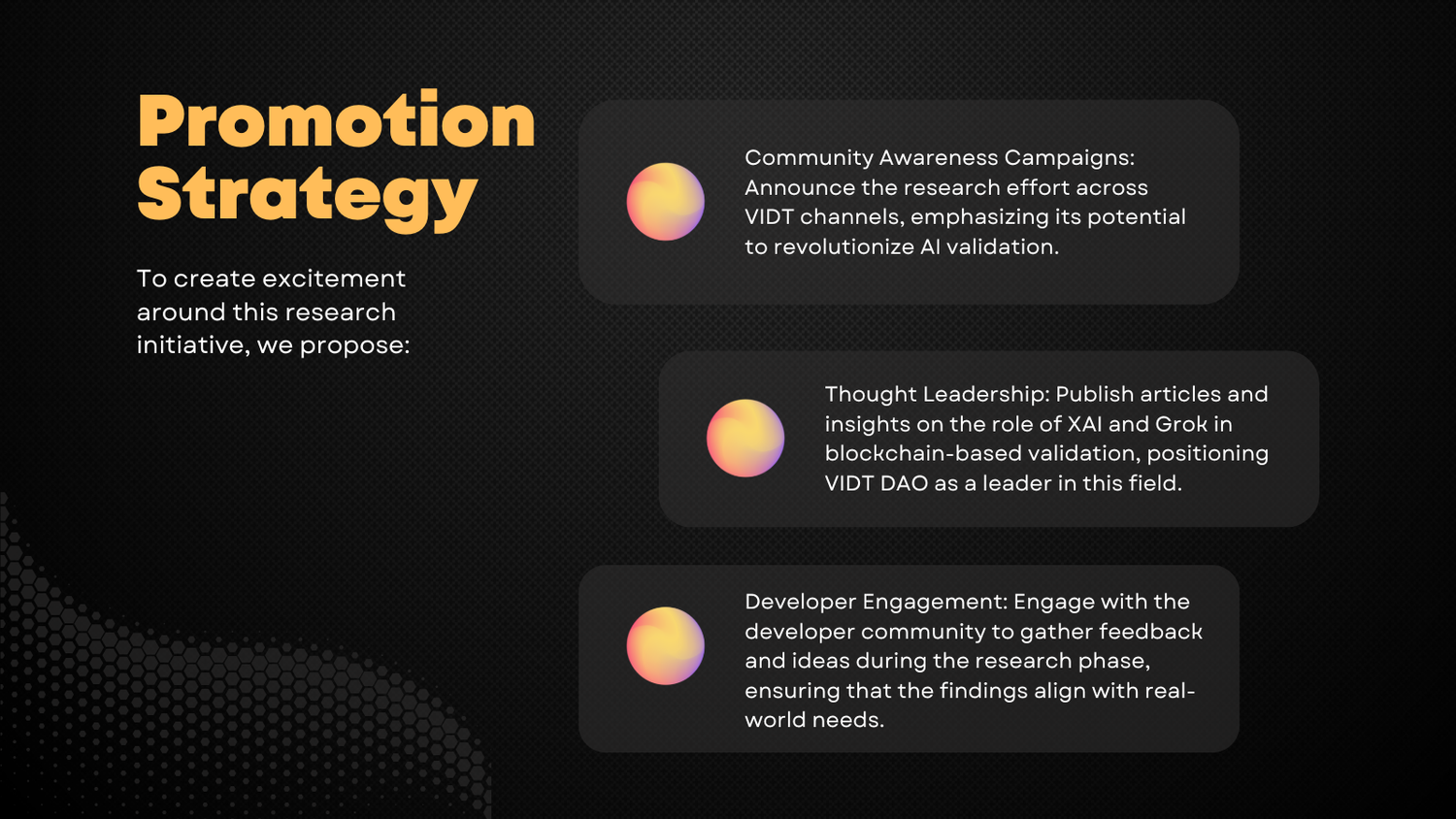 Promotion Strategy

To create excitement around this research initiative, we propose:

Community Awareness Campaigns: Announce the research effort across VIDT channels, emphasizing its potential to revolutionize AI validation.

Thought Leadership: Publish articles and insights on the role of XAI and Grok in blockchain-based validation, positioning VIDT DAO as a leader in this field.

Developer Engagement: Engage with the developer community to gather feedback and ideas during the research phase, ensuring that the findings align with real-world needs.